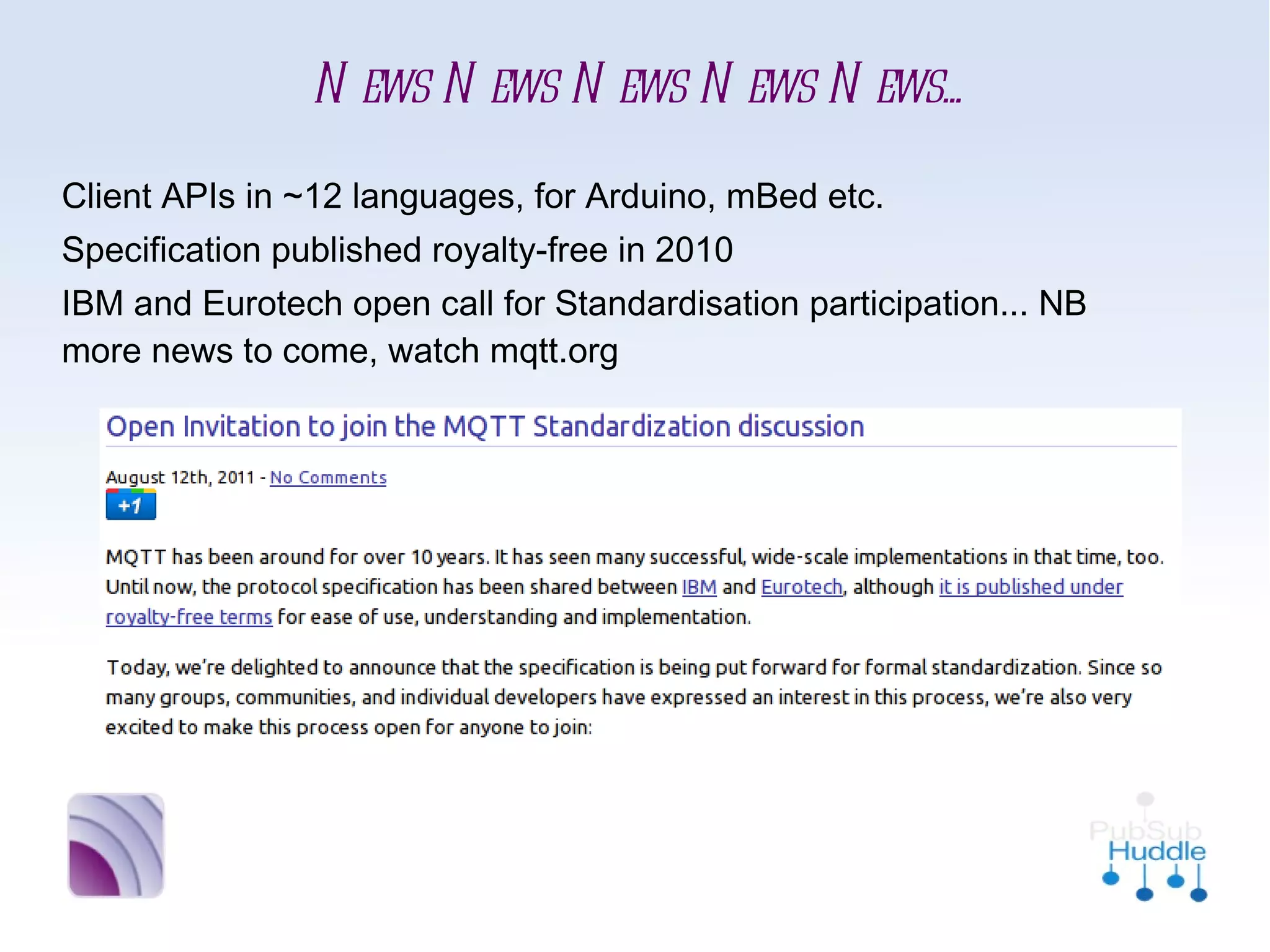 N EWS N EWS N EWS N EWS N EWS...

Client APIs in ~12 languages, for Arduino, mBed etc.

Specification published royalty-free in 2010

IBM and Eurotech open call for Standardisation participation... NB more news to come, watch mqtt.org

Open Invitation to join the MQTT Standardization discussion

August 12th, 2011 - No Comments

+1

MQTT has been around for over 10 years. It has seen many successful, wide-scale implementations in that time, too. Until now, the protocol specification has been shared between IBM and Eurotech, although it is published under royalty-free terms for ease of use, understanding and implementation.

Today, we're delighted to announce that the specification is being put forward for formal standardization. Since so many groups, communities, and individual developers have expressed an interest in this process, we're also very excited to make this process open for anyone to join:

PubSub Huddle